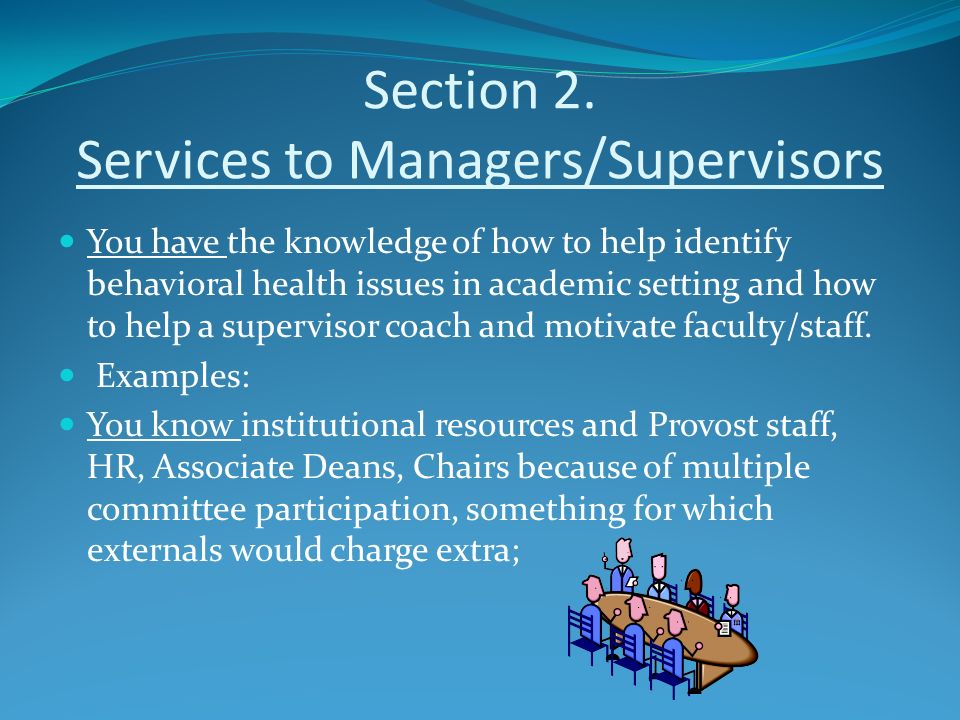 Section 2.
Services to Managers/Supervisors

- You have the knowledge of how to help identify behavioral health issues in academic setting and how to help a supervisor coach and motivate faculty/staff.
- Examples:
- You know institutional resources and Provost staff, HR, Associate Deans, Chairs because of multiple committee participation, something for which externals would charge extra;